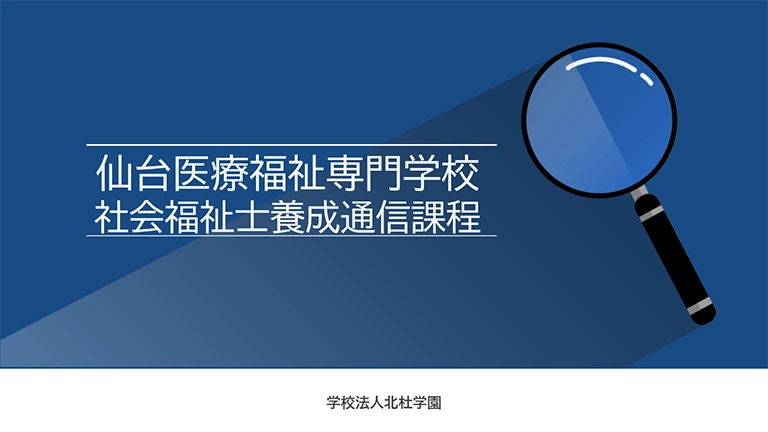 仙台医療福祉専門学校
社会福祉士養成通信課程

学校法人北杜学園